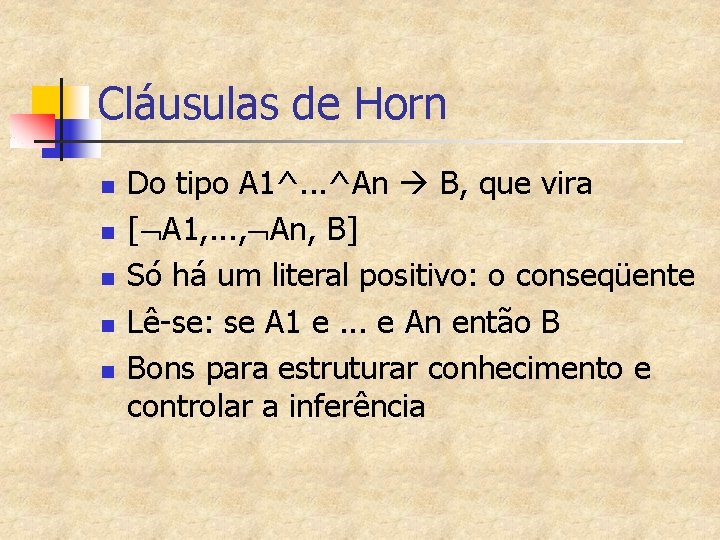 Cláusulas de Horn

• Do tipo A1^...^An → B, que vira
• [¬A1,...,¬An, B]
• Só há um literal positivo: o conseqüente
• Lê-se: se A1 e ... e An então B
• Bons para estruturar conhecimento e controlar a inferência